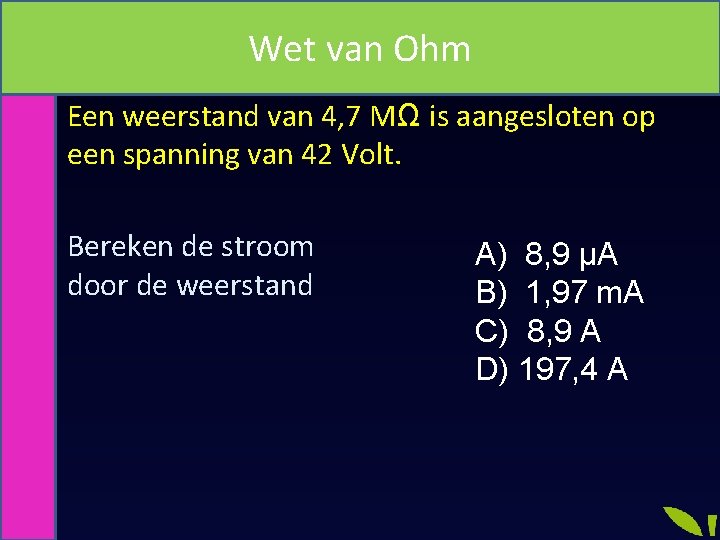 Wet van Ohm

Een weerstand van 4,7 MΩ is aangesloten op een spanning van 42 Volt.

Bereken de stroom door de weerstand

A) 8,9 μA
B) 1,97 mA
C) 8,9 A
D) 197,4 A